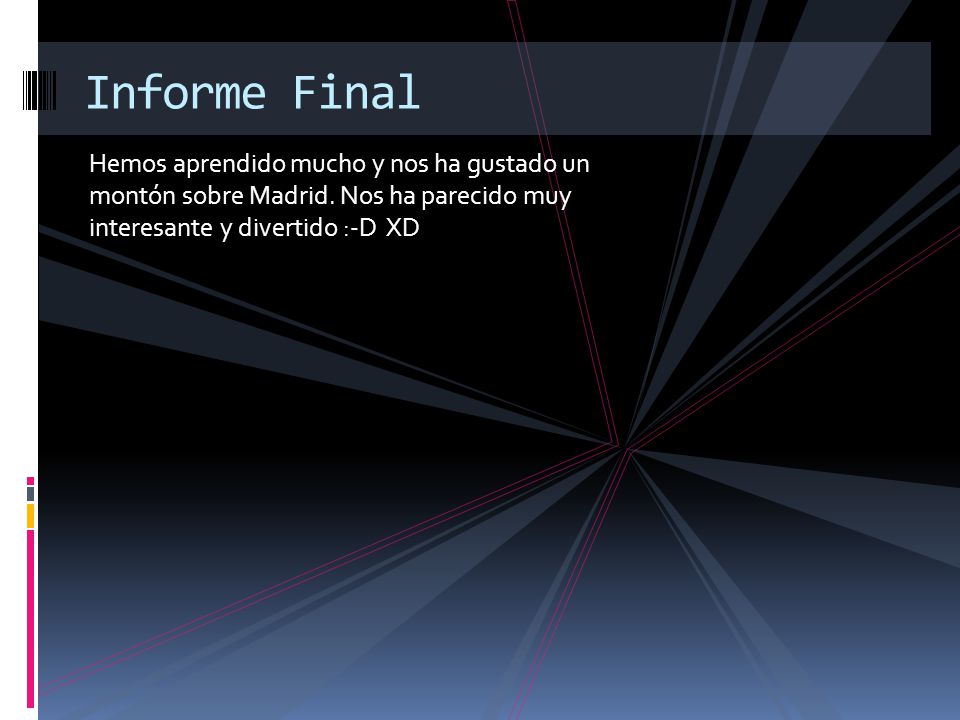 Informe Final

Hemos aprendido mucho y nos ha gustado un montón sobre Madrid. Nos ha parecido muy interesante y divertido :-D XD